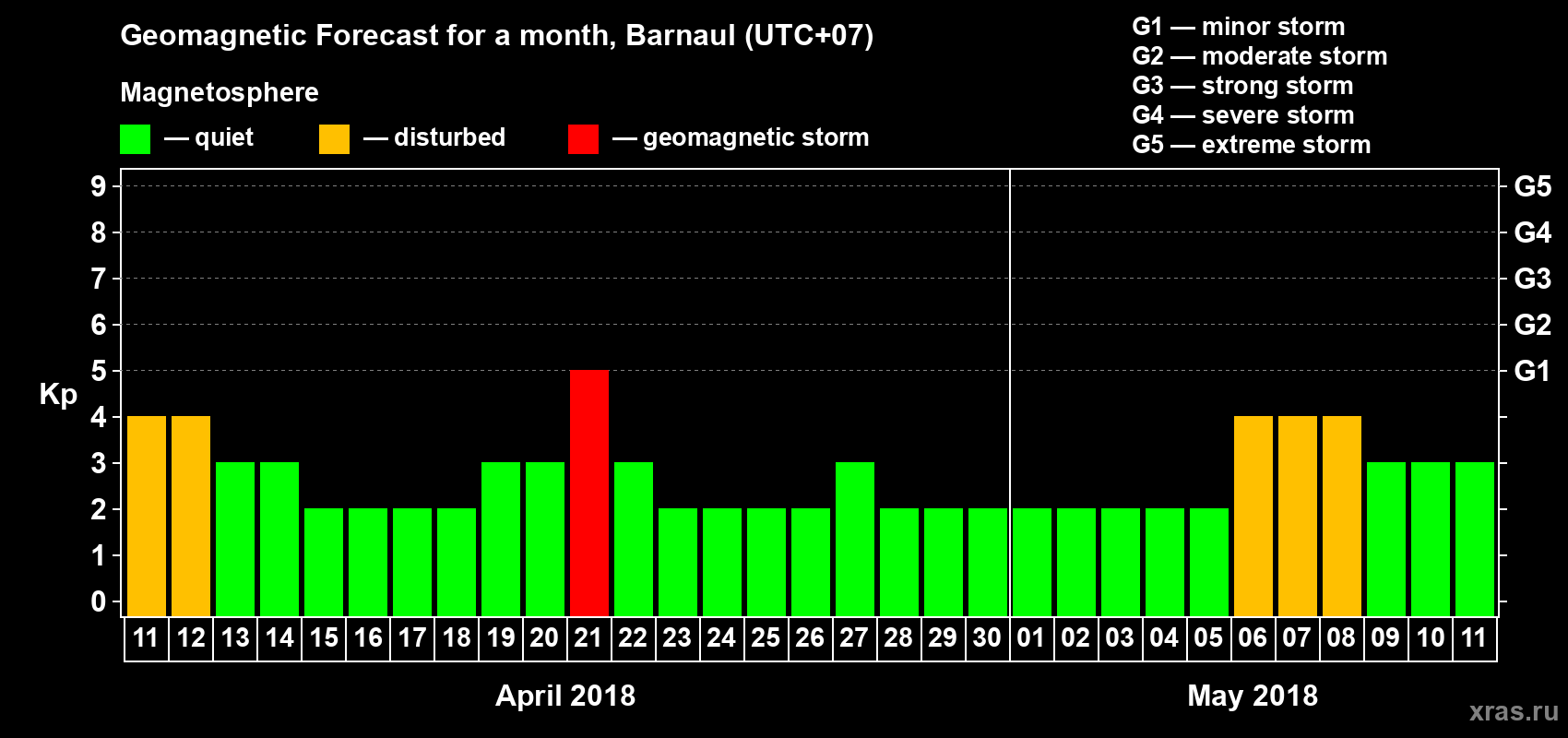 Geomagnetic Forecast for a month, Barnaul (UTC+07)

Magnetosphere

— quiet — disturbed — geomagnetic storm

G1 — minor storm
G2 — moderate storm
G3 — strong storm
G4 — severe storm
G5 — extreme storm

Kp

9
8
7
6
5
4
3
2
1
0

G5
G4
G3
G2
G1

11 12 13 14 15 16 17 18 19 20 21 22 23 24 25 26 27 28 29 30 01 02 03 04 05 06 07 08 09 10 11

April 2018

May 2018

xras.ru